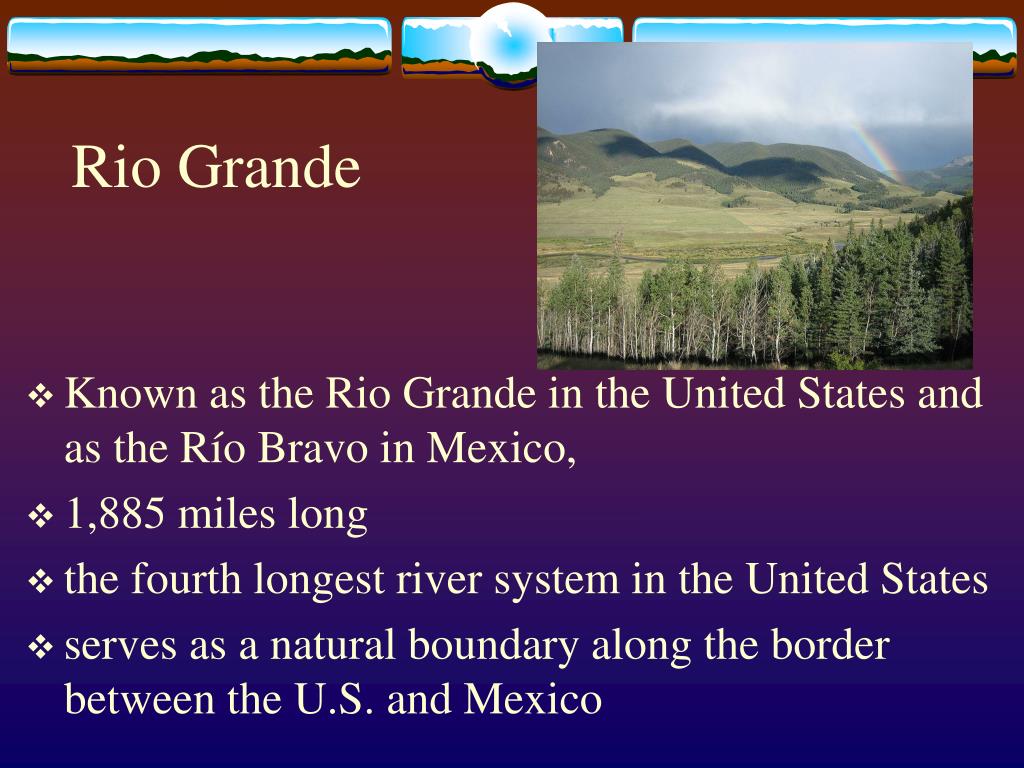 Rio Grande

❖ Known as the Rio Grande in the United States and as the Río Bravo in Mexico,

❖ 1,885 miles long

❖ the fourth longest river system in the United States

❖ serves as a natural boundary along the border between the U.S. and Mexico